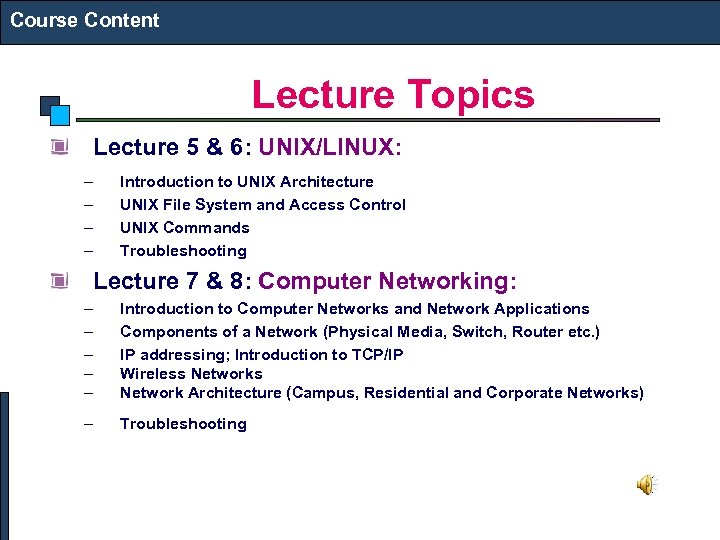 Course Content

Lecture Topics

Lecture 5 & 6: UNIX/LINUX:

– Introduction to UNIX Architecture
– UNIX File System and Access Control
– UNIX Commands
– Troubleshooting

Lecture 7 & 8: Computer Networking:

– Introduction to Computer Networks and Network Applications
– Components of a Network (Physical Media, Switch, Router etc.)
– IP addressing; Introduction to TCP/IP
– Wireless Networks
– Network Architecture (Campus, Residential and Corporate Networks)
– Troubleshooting